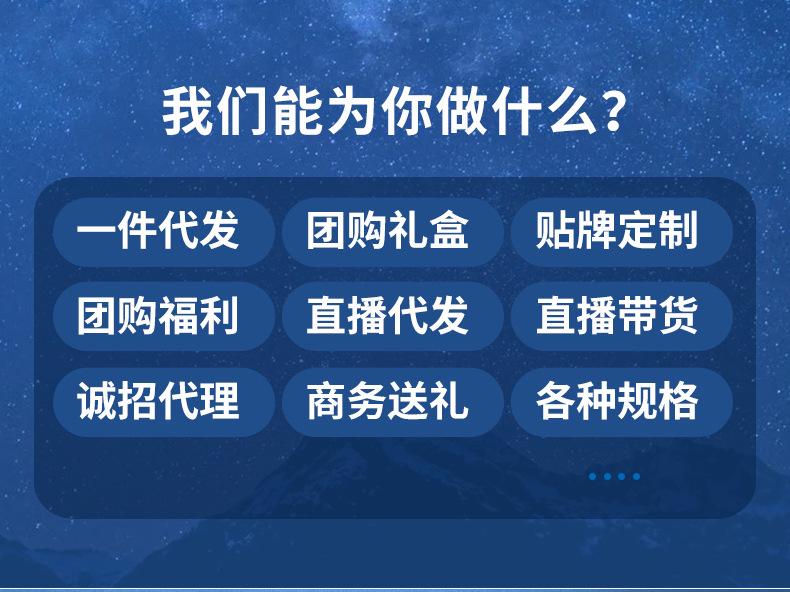 我们能为你做什么？

一件代发 团购礼盒 贴牌定制
团购福利 直播代发 直播带货
诚招代理 商务送礼 各种规格
....